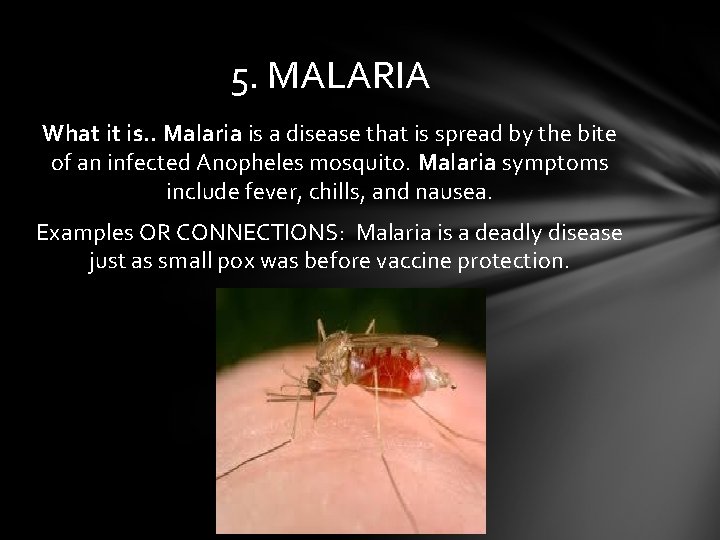 5. MALARIA

What it is.. Malaria is a disease that is spread by the bite of an infected Anopheles mosquito. Malaria symptoms include fever, chills, and nausea.

Examples OR CONNECTIONS: Malaria is a deadly disease just as small pox was before vaccine protection.